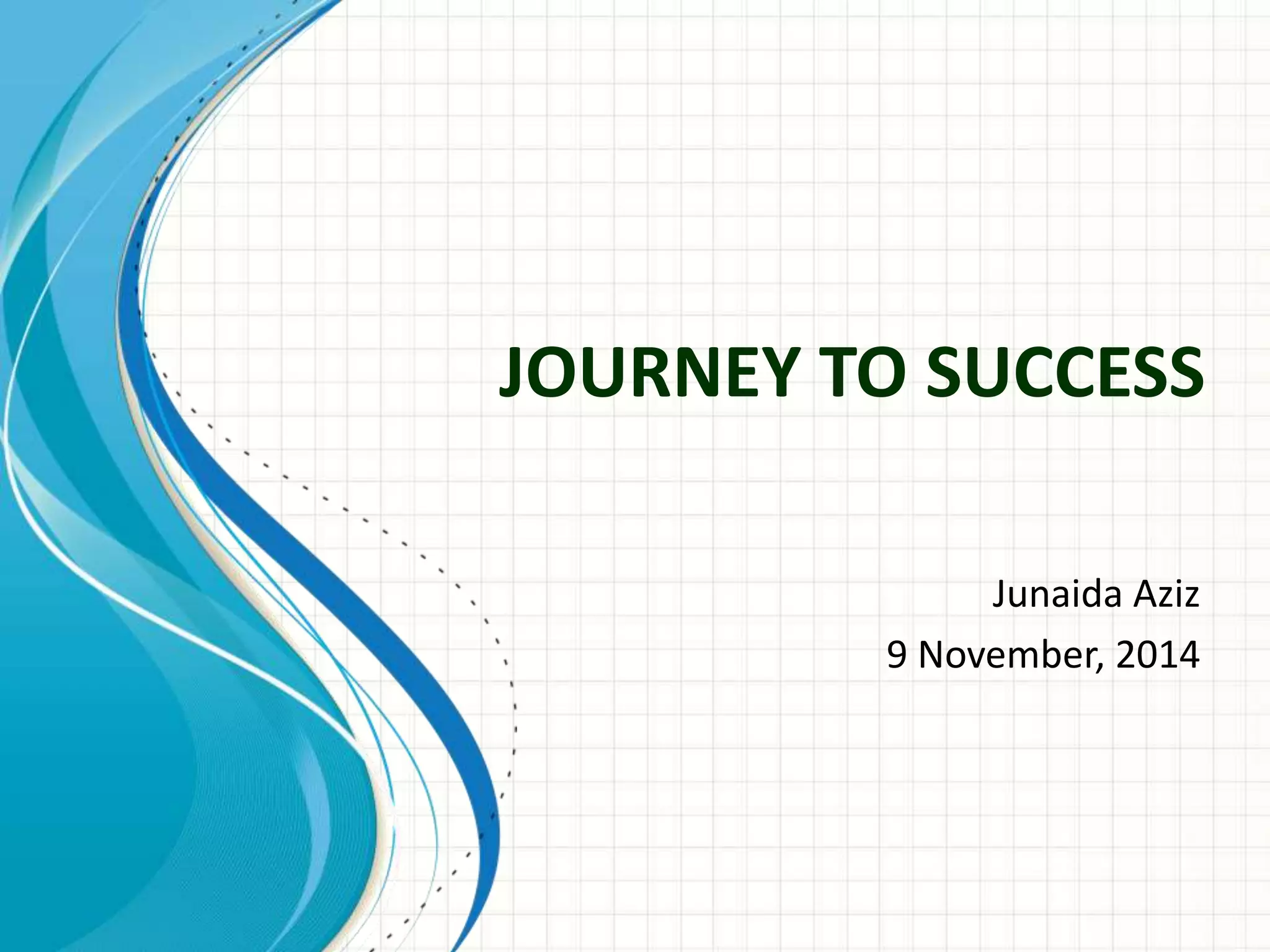 JOURNEY TO SUCCESS

Junaida Aziz
9 November, 2014